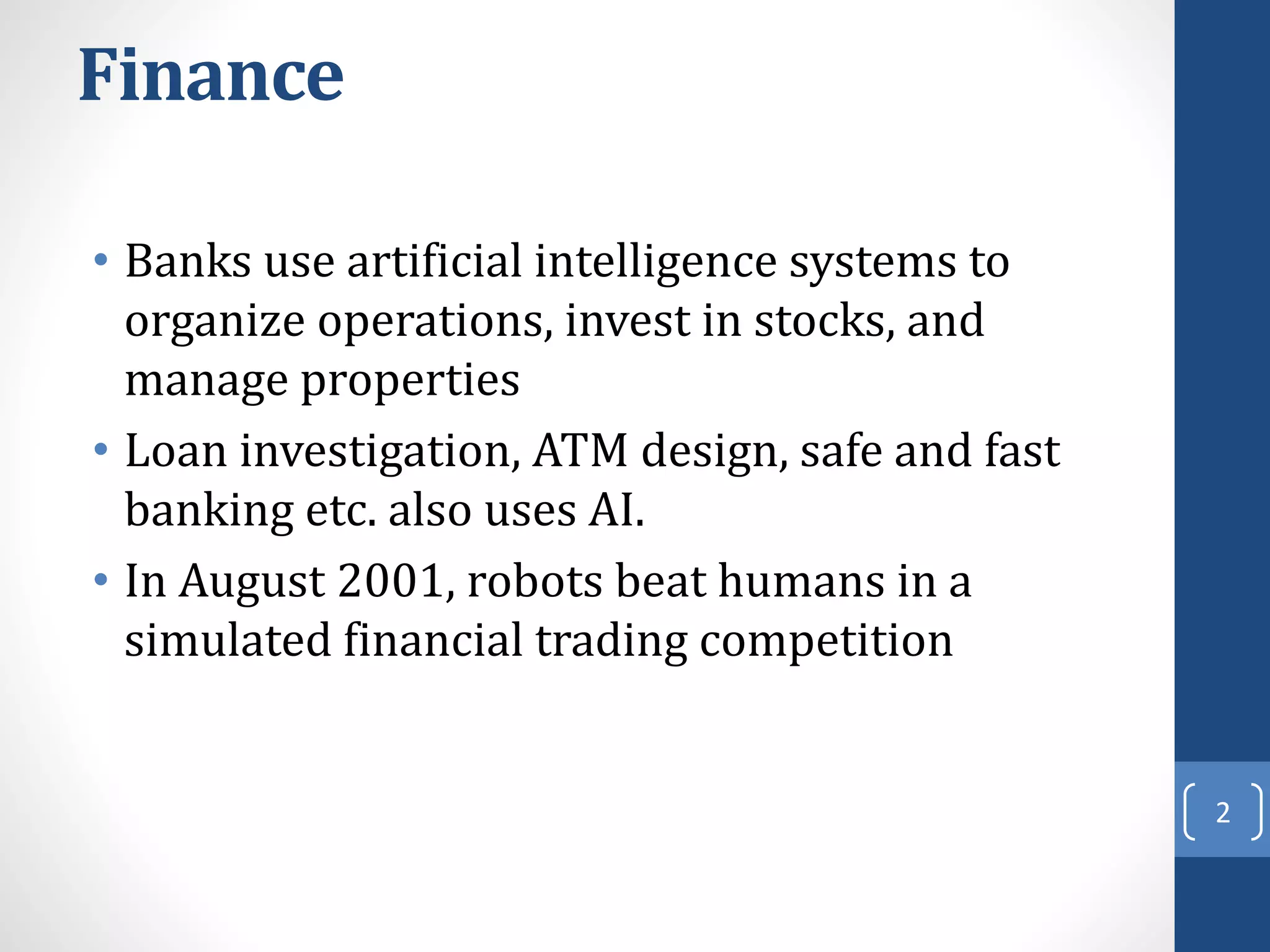 Finance

• Banks use artificial intelligence systems to organize operations, invest in stocks, and manage properties
• Loan investigation, ATM design, safe and fast banking etc. also uses AI.
• In August 2001, robots beat humans in a simulated financial trading competition

2